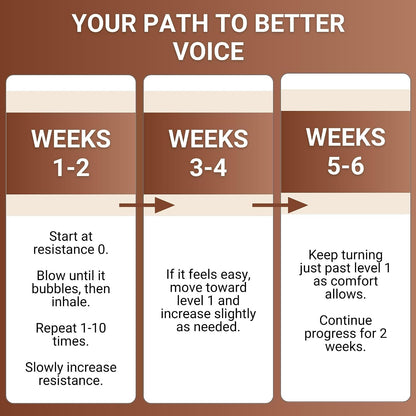 YOUR PATH TO BETTER VOICE

WEEKS 1-2

Start at resistance 0.

Blow until it bubbles, then inhale.

Repeat 1-10 times.

Slowly increase resistance.

WEEKS 3-4

If it feels easy, move toward level 1 and increase slightly as needed.

WEEKS 5-6

Keep turning just past level 1 as comfort allows.

Continue progress for 2 weeks.